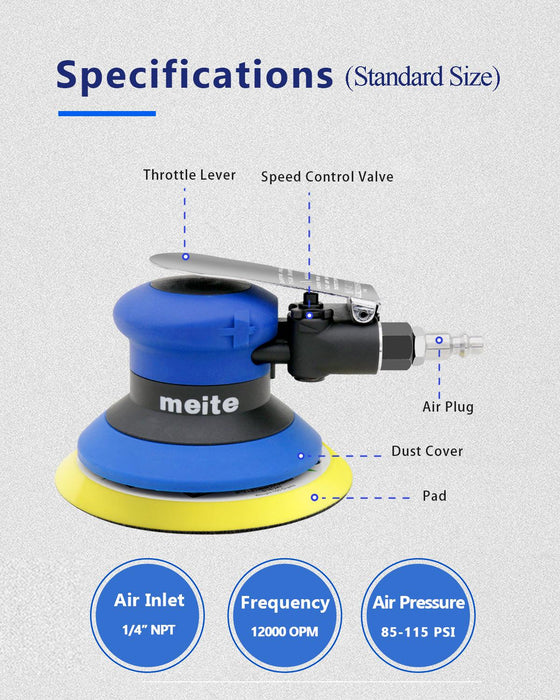 Specifications (Standard Size)

Throttle Lever

Speed Control Valve

meite

Air Plug

Dust Cover

Pad

Air Inlet
1/4" NPT

Frequency
12000 OPM

Air Pressure
85-115 PSI